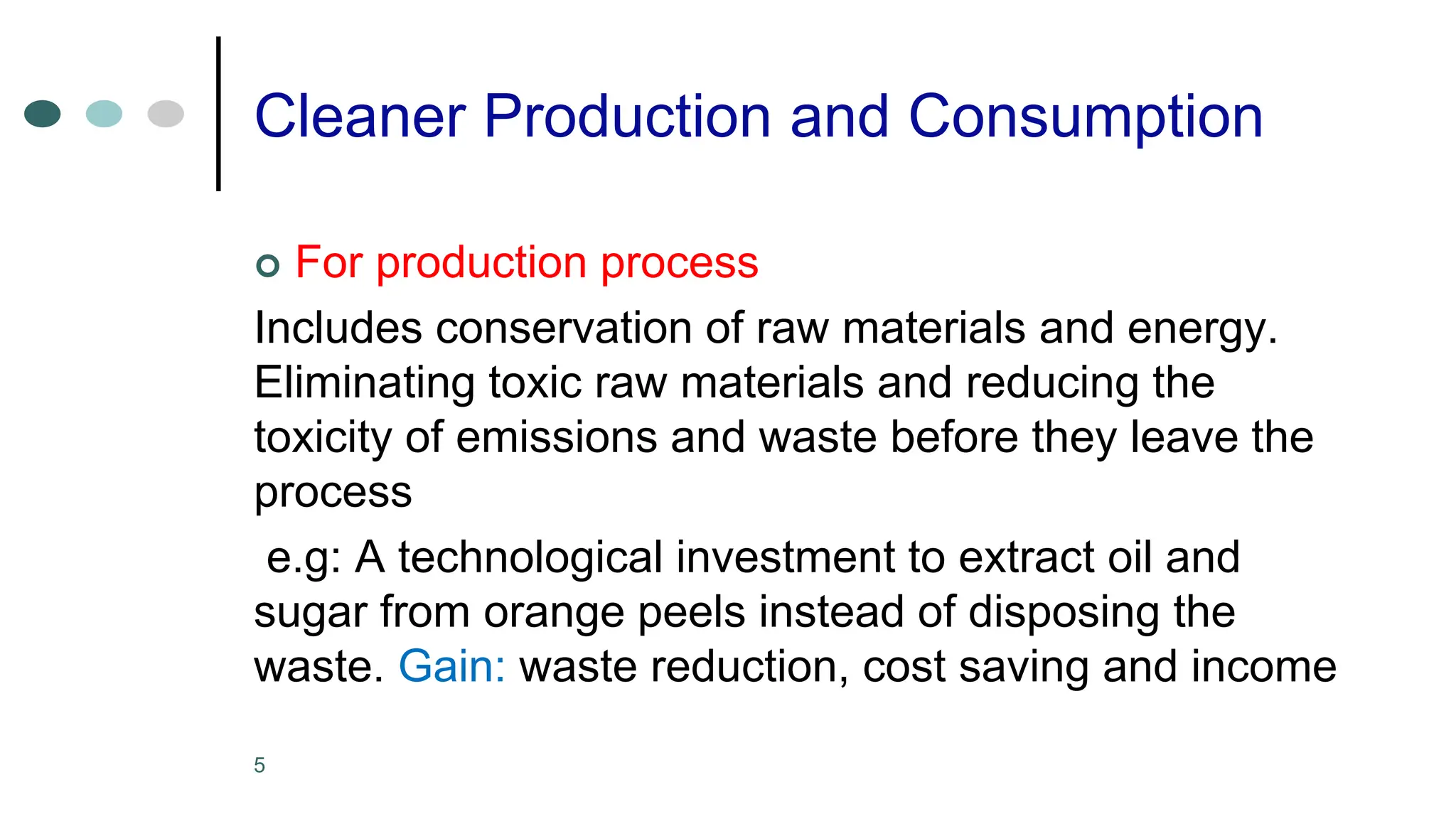 Cleaner Production and Consumption

For production process

Includes conservation of raw materials and energy. Eliminating toxic raw materials and reducing the toxicity of emissions and waste before they leave the process

e.g: A technological investment to extract oil and sugar from orange peels instead of disposing the waste. Gain: waste reduction, cost saving and income

5